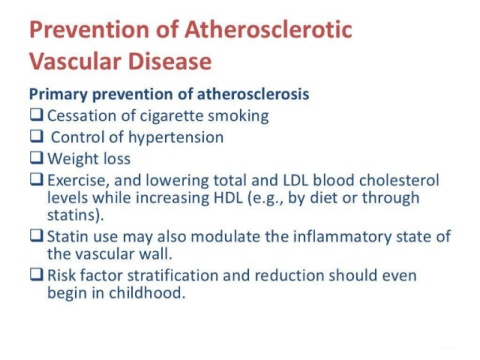 Prevention of Atherosclerotic Vascular Disease

Primary prevention of atherosclerosis

❑ Cessation of cigarette smoking
❑ Control of hypertension
❑ Weight loss
❑ Exercise, and lowering total and LDL blood cholesterol levels while increasing HDL (e.g., by diet or through statins).
❑ Statin use may also modulate the inflammatory state of the vascular wall.
❑ Risk factor stratification and reduction should even begin in childhood.